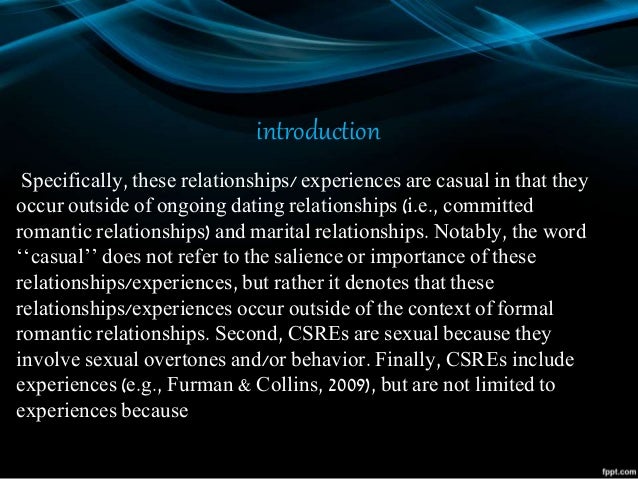 introduction

Specifically, these relationships/ experiences are casual in that they occur outside of ongoing dating relationships (i.e., committed romantic relationships) and marital relationships. Notably, the word ‘‘casual’’ does not refer to the salience or importance of these relationships/experiences, but rather it denotes that these relationships/experiences occur outside of the context of formal romantic relationships. Second, CSREs are sexual because they involve sexual overtones and/or behavior. Finally, CSREs include experiences (e.g., Furman & Collins, 2009), but are not limited to experiences because

fppt.com